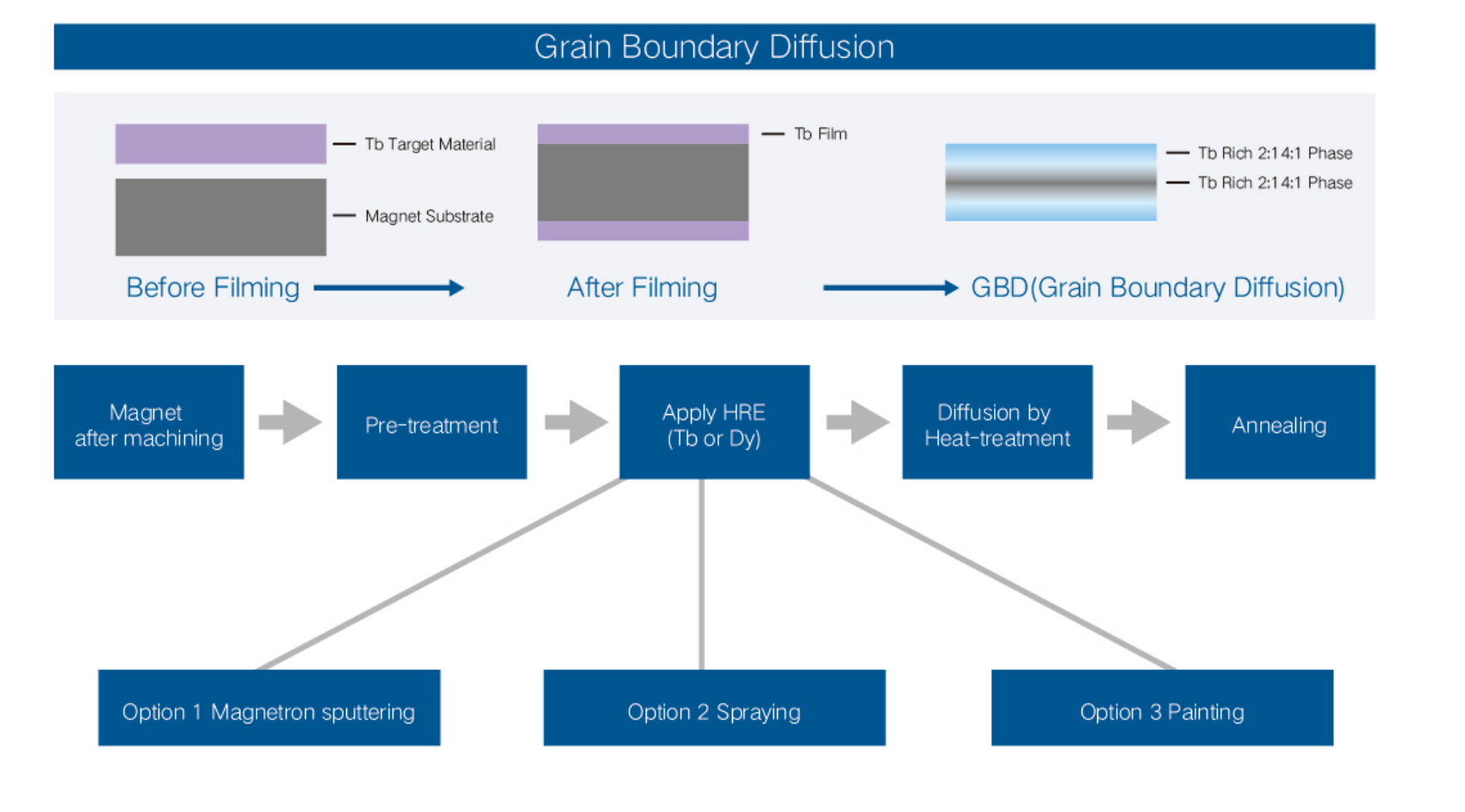 Grain Boundary Diffusion

Tb Target Material

Magnet Substrate

Tb Film

Tb Rich 2:14:1 Phase

Tb Rich 2:14:1 Phase

Before Filming

After Filming

GBD(Grain Boundary Diffusion)

Magnet after machining

Pre-treatment

Apply HRE (Tb or Dy)

Diffusion by Heat-treatment

Annealing

Option 1 Magnetron sputtering

Option 2 Spraying

Option 3 Painting